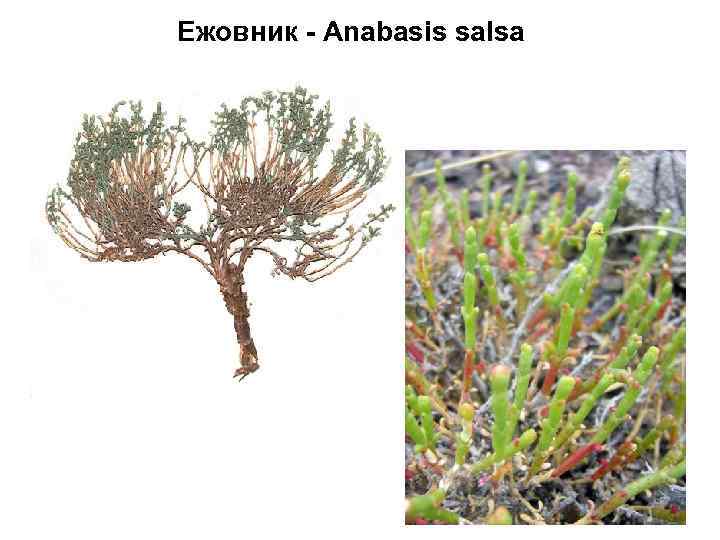 Ежовник - Anabasis salsa